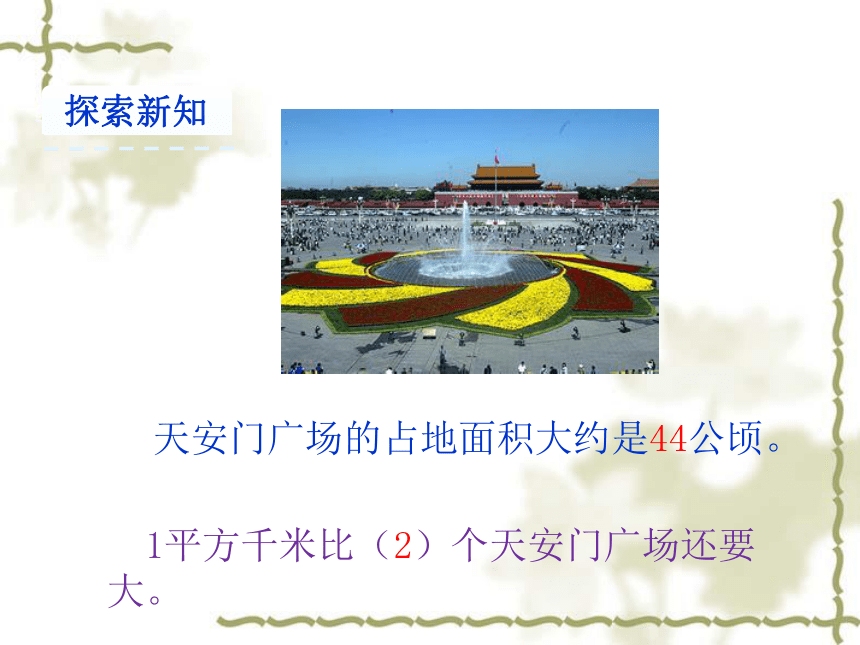 探索新知

天安门广场的占地面积大约是44公顷。

1平方千米比（2）个天安门广场还要大。